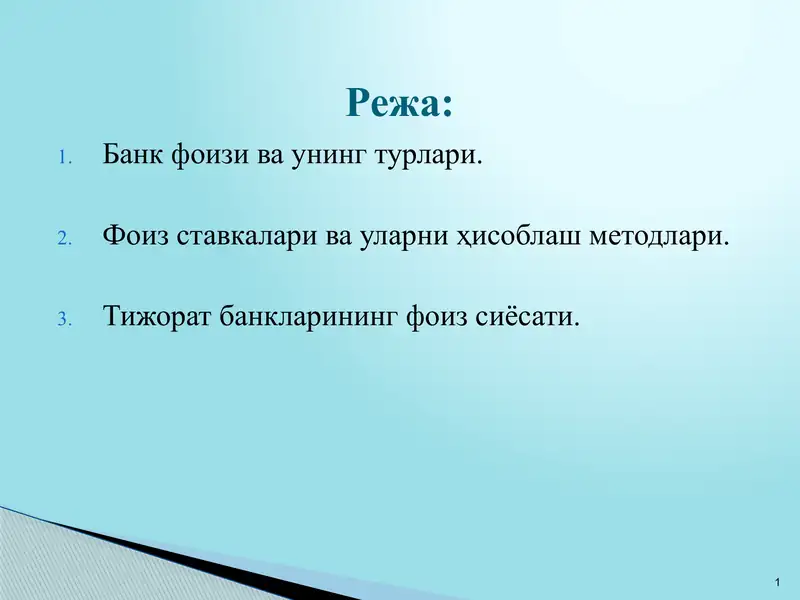 Режа:

1. Банк фоизи ва унинг турлари.

2. Фоиз ставкалари ва уларни ҳисоблаш методлари.

3. Тижорат банкларининг фоиз сиёсати.

1